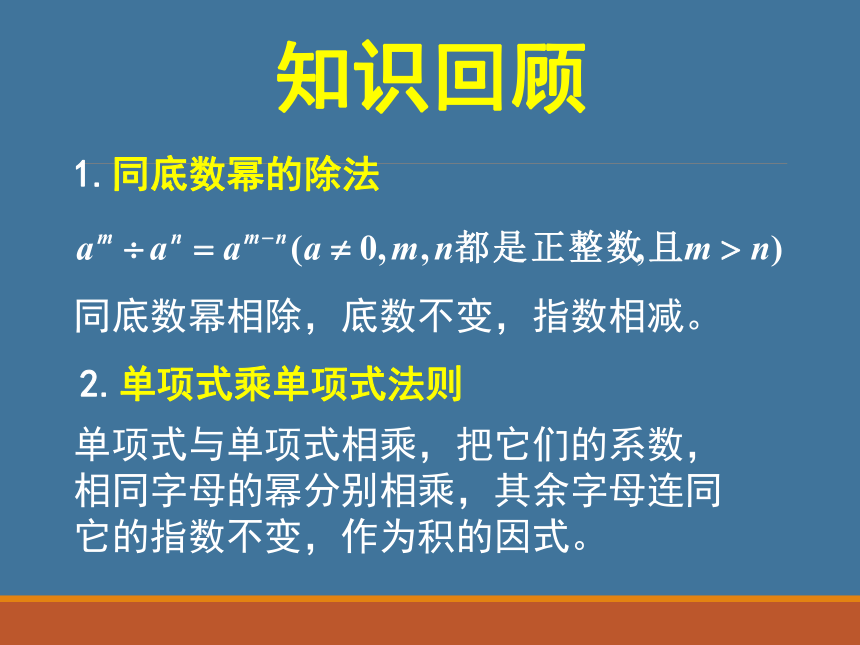 知识回顾

1. 同底数幂的除法

$a^m \div a^n = a^{m-n}(a \neq 0, m, n$都是正整数,且$m > n)$

同底数幂相除，底数不变，指数相减。

2. 单项式乘单项式法则

单项式与单项式相乘，把它们的系数，相同字母的幂分别相乘，其余字母连同它的指数不变，作为积的因式。